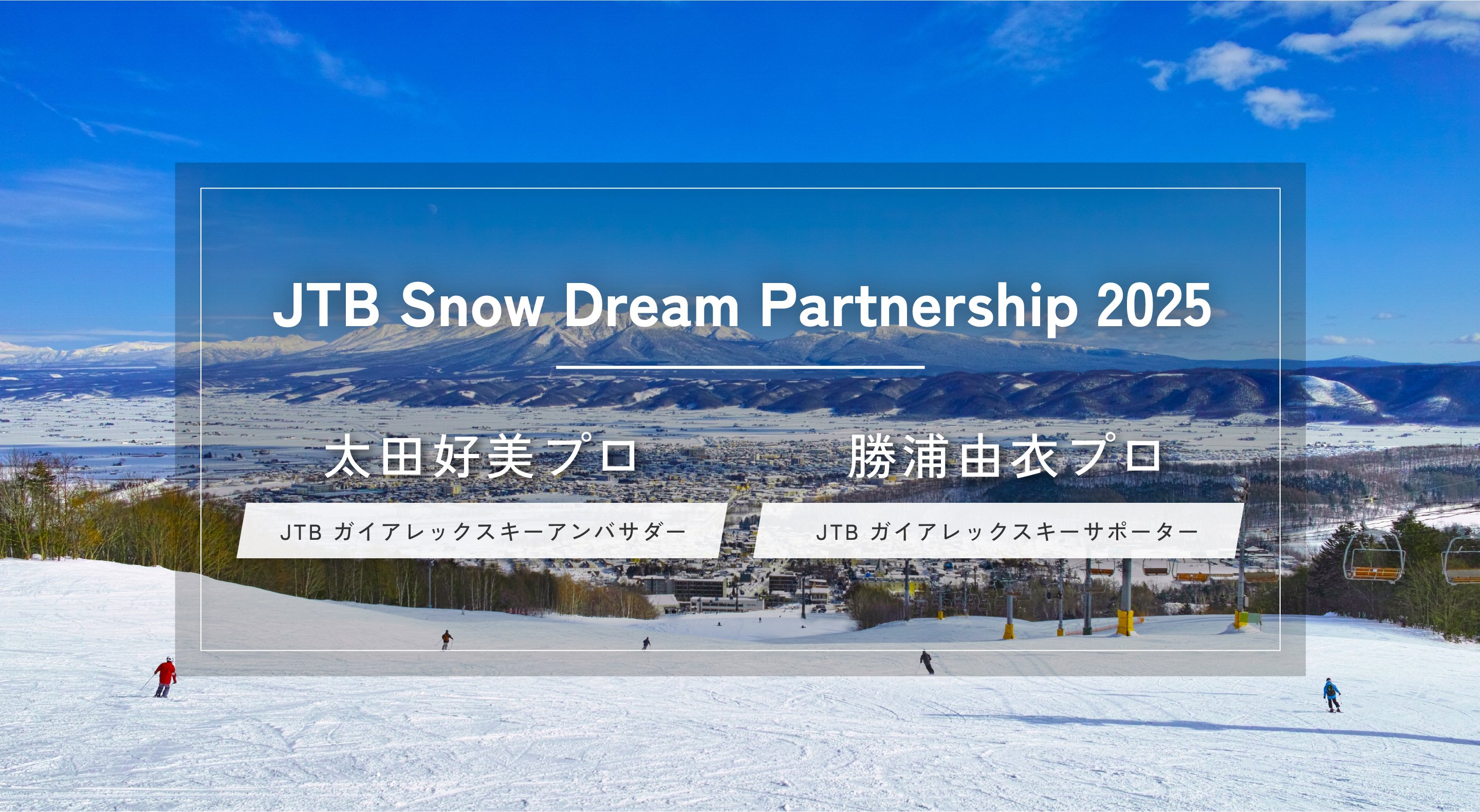 JTB Snow Dream Partnership 2025

太田好美プロ

JTB ガイアレックスキーアンバサダー

勝浦由衣プロ

JTB ガイアレックスキーサポーター